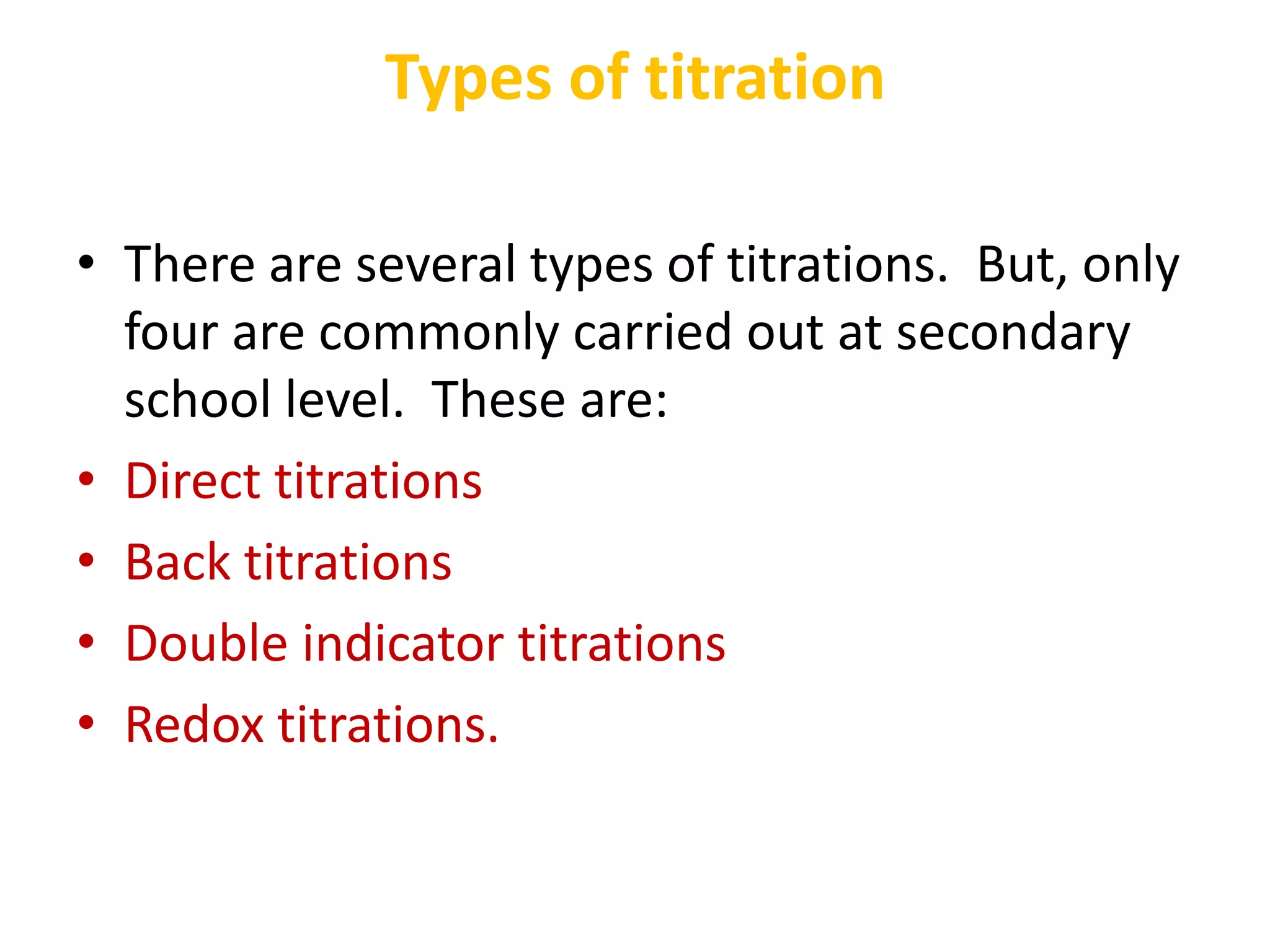 Types of titration

• There are several types of titrations. But, only four are commonly carried out at secondary school level. These are:
• Direct titrations
• Back titrations
• Double indicator titrations
• Redox titrations.